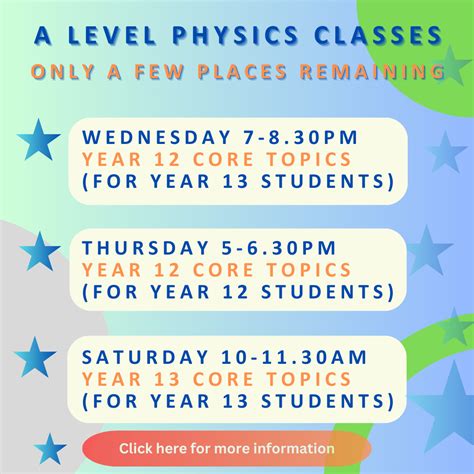 A LEVEL PHYSICS CLASSES
ONLY A FEW PLACES REMAINING

WEDNESDAY 7-8.30PM
YEAR 12 CORE TOPICS
(FOR YEAR 13 STUDENTS)

THURSDAY 5-6.30PM
YEAR 12 CORE TOPICS
(FOR YEAR 12 STUDENTS)

SATURDAY 10-11.30AM
YEAR 13 CORE TOPICS
(FOR YEAR 13 STUDENTS)

Click here for more information